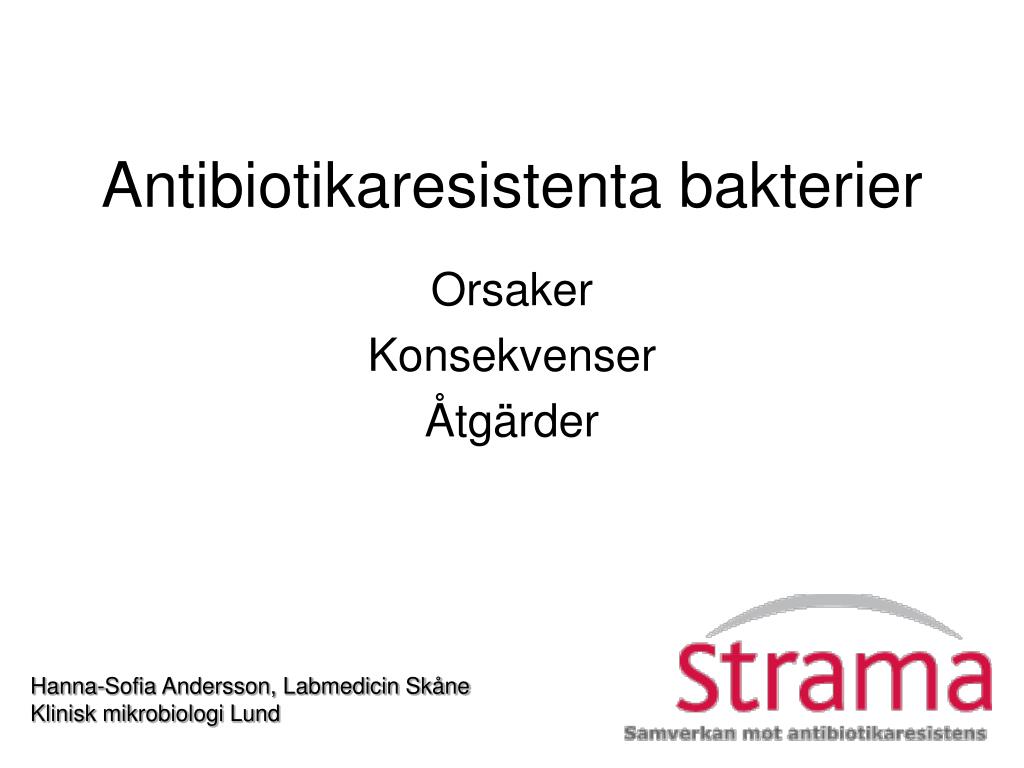 Antibiotikaresistenta bakterier

Orsaker
Konsekvenser
Åtgärder

Hanna-Sofia Andersson, Labmedicin Skåne
Klinisk mikrobiologi Lund

Strama
Samverkan mot antibiotikaresistens